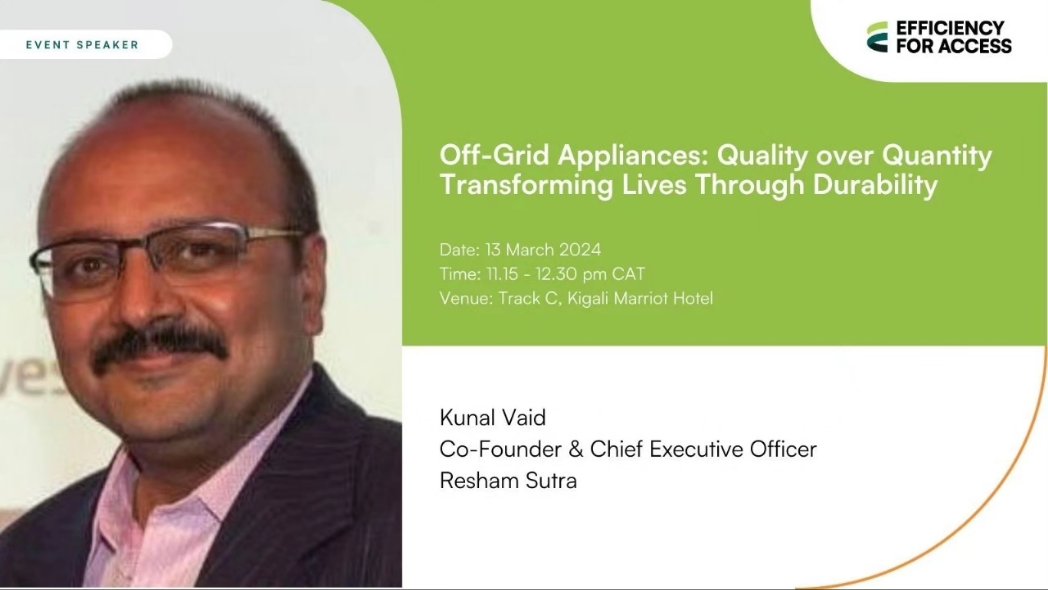 EVENT SPEAKER

EFFICIENCY FOR ACCESS

Off-Grid Appliances: Quality over Quantity Transforming Lives Through Durability

Date: 13 March 2024
Time: 11.15 - 12.30 pm CAT
Venue: Track C, Kigali Marriot Hotel

Kunal Vaid
Co-Founder & Chief Executive Officer
Resham Sutra